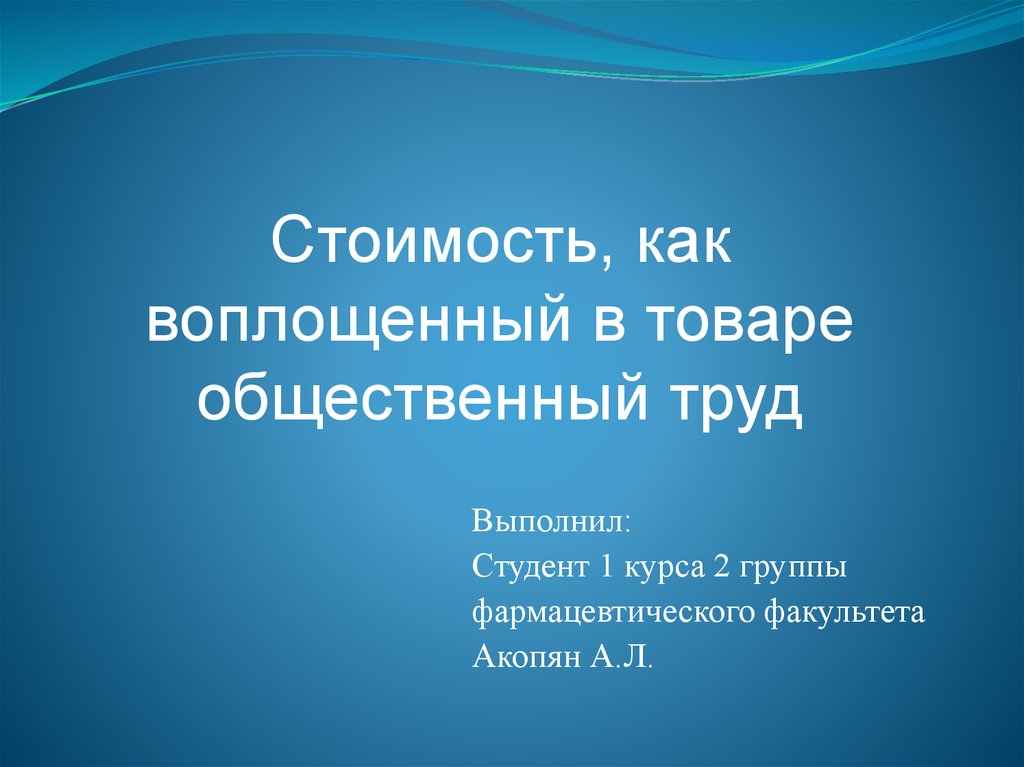 Стоимость, как воплощенный в товаре общественный труд

Выполнил:
Студент 1 курса 2 группы
фармацевтического факультета
Акопян А.Л.